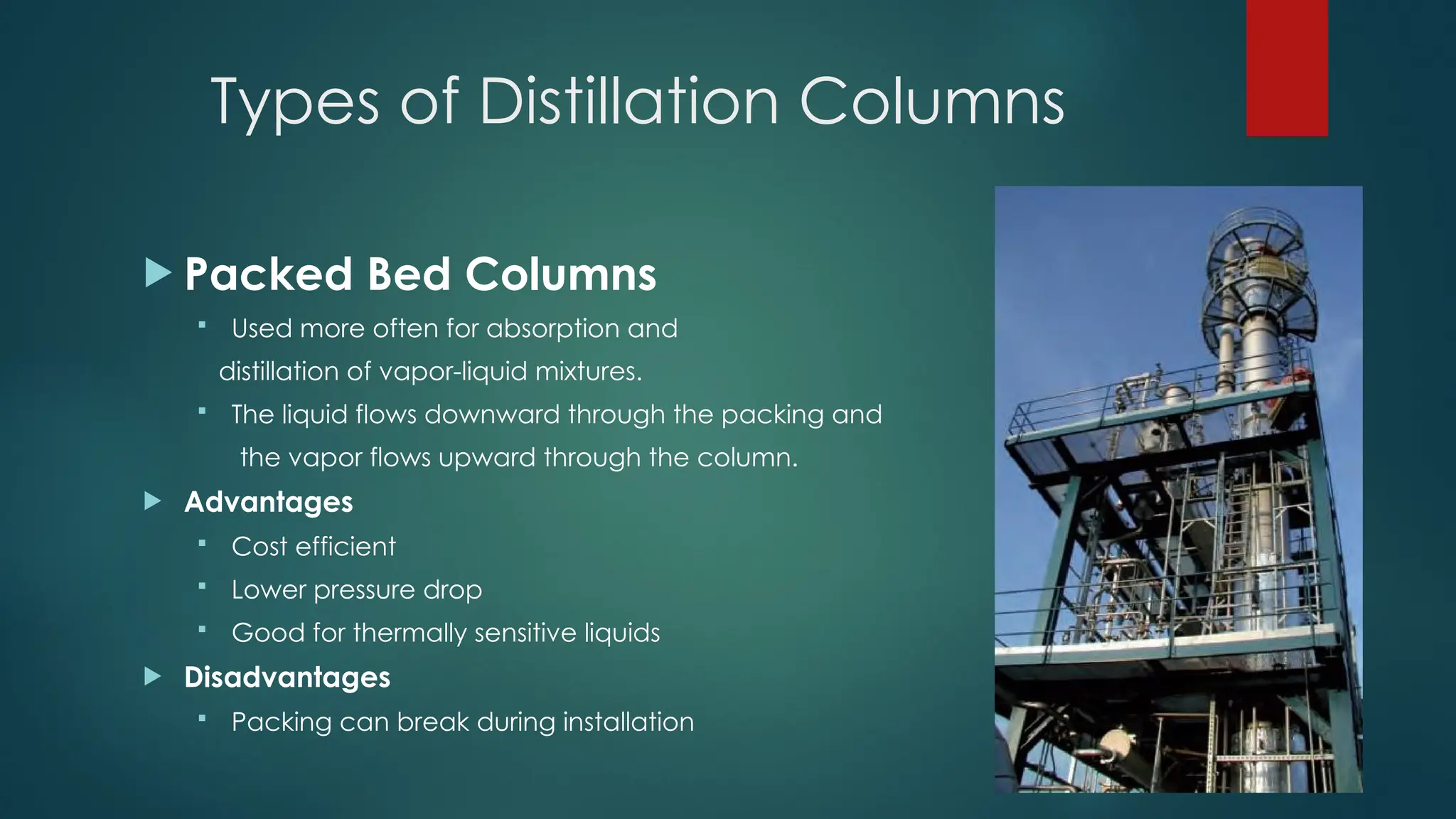 Types of Distillation Columns

Packed Bed Columns

Used more often for absorption and distillation of vapor-liquid mixtures.

The liquid flows downward through the packing and the vapor flows upward through the column.

Advantages

Cost efficient

Lower pressure drop

Good for thermally sensitive liquids

Disadvantages

Packing can break during installation